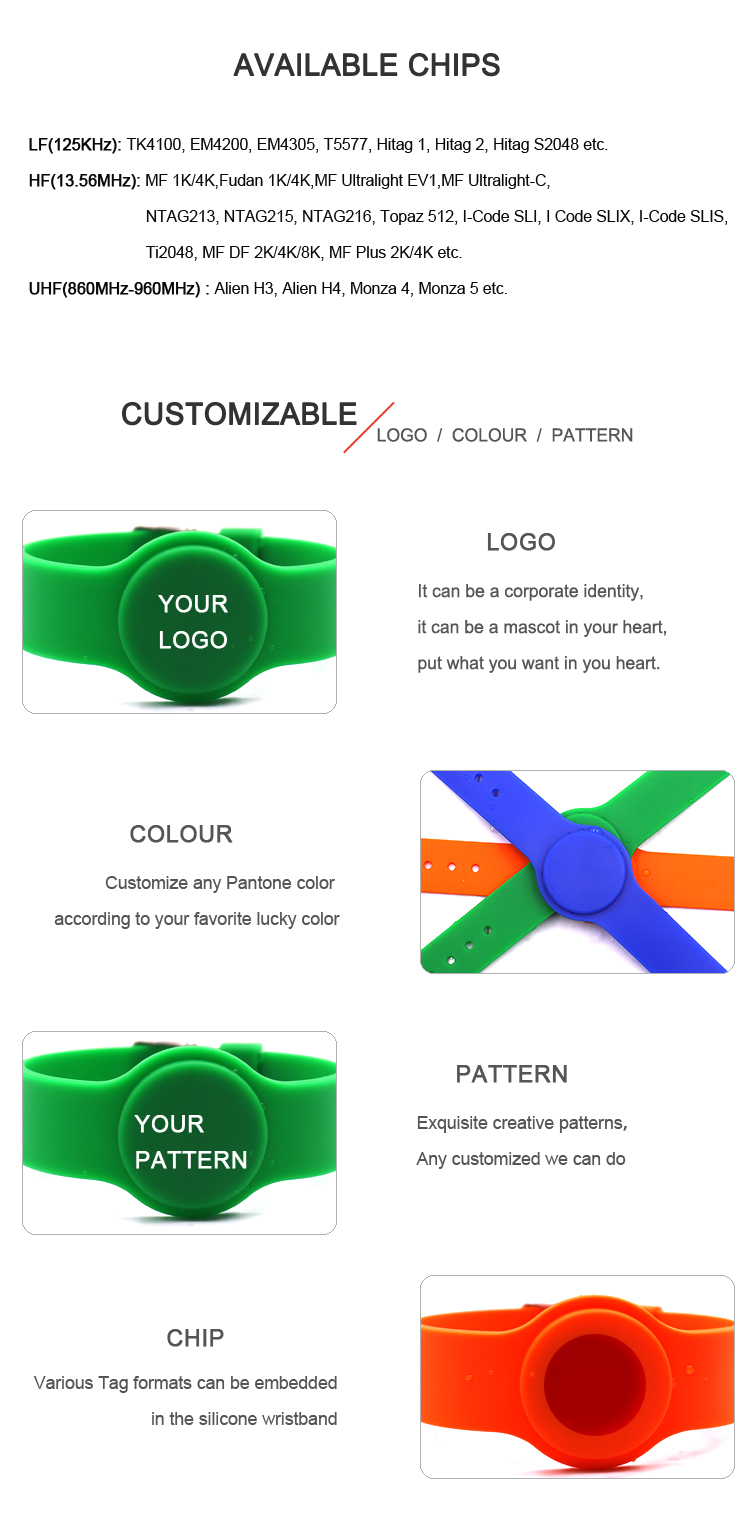 AVAILABLE CHIPS

LF(125KHz): TK4100, EM4200, EM4305, T5577, Hitag 1, Hitag 2, Hitag S2048 etc.
HF(13.56MHz): MF 1K/4K,Fudan 1K/4K,MF Ultralight EV1,MF Ultralight-C, NTAG213, NTAG215, NTAG216, Topaz 512, I-Code SLI, I Code SLIX, I-Code SLIS, Ti2048, MF DF 2K/4K/8K, MF Plus 2K/4K etc.
UHF(860MHz-960MHz) : Alien H3, Alien H4, Monza 4, Monza 5 etc.

CUSTOMIZABLE LOGO / COLOUR / PATTERN

YOUR LOGO

LOGO
It can be a corporate identity,
it can be a mascot in your heart,
put what you want in you heart.

COLOUR
Customize any Pantone color
according to your favorite lucky color

YOUR PATTERN

PATTERN
Exquisite creative patterns,
Any customized we can do

CHIP
Various Tag formats can be embedded
in the silicone wristband